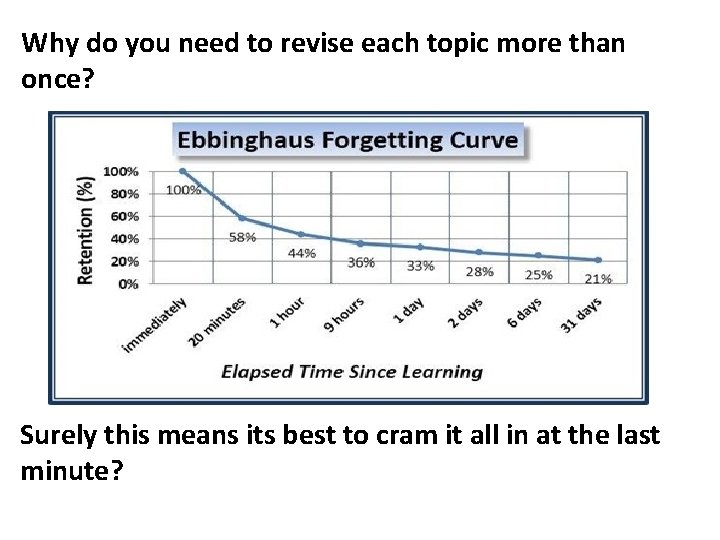 Why do you need to revise each topic more than once?

Ebbinghaus Forgetting Curve

Retention (%)

100%
80%
60%
40%
20%
0%

100%
58%
44%
36%
33%
28%
25%
21%

immediately
20 minutes
1 hour
9 hours
1 day
2 days
6 days
31 days

Elapsed Time Since Learning

Surely this means its best to cram it all in at the last minute?